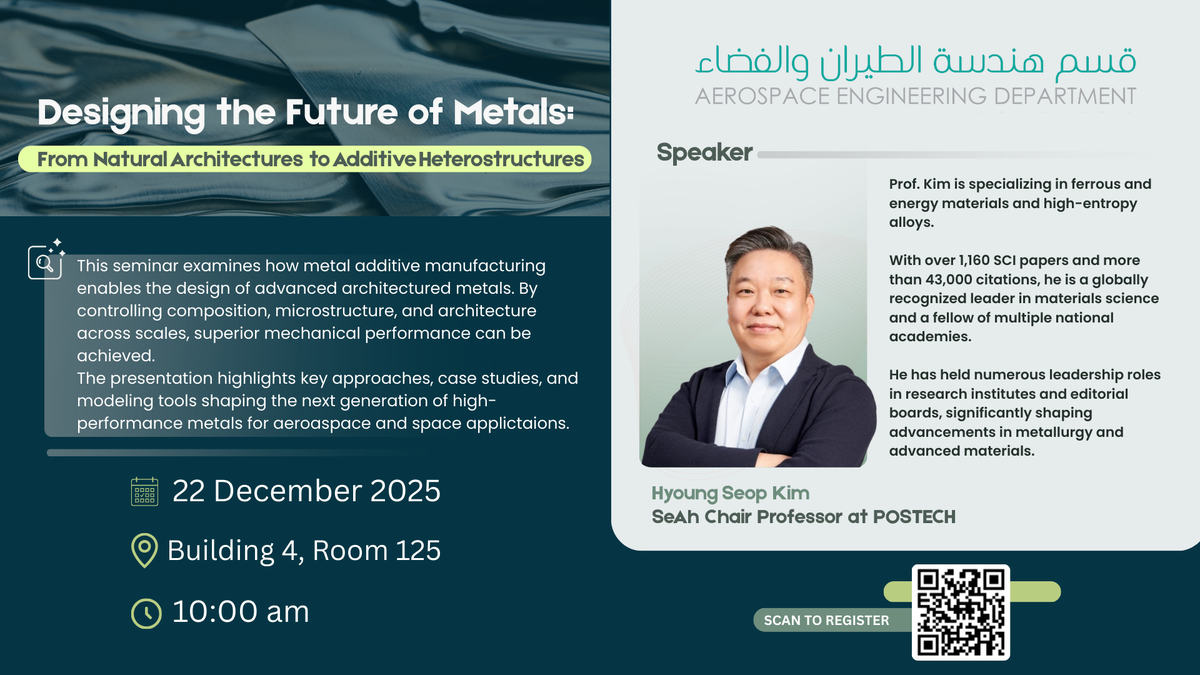 Designing the Future of Metals:

From Natural Architectures to Additive Heterostructures

This seminar examines how metal additive manufacturing enables the design of advanced architectured metals. By controlling composition, microstructure, and architecture across scales, superior mechanical performance can be achieved.
The presentation highlights key approaches, case studies, and modeling tools shaping the next generation of high-performance metals for aeroaspace and space applictaions.

22 December 2025

Building 4, Room 125

10:00 am

قسم هندسة الطيران والفضاء
AEROSPACE ENGINEERING DEPARTMENT

Speaker

Prof. Kim is specializing in ferrous and energy materials and high-entropy alloys.

With over 1,160 SCI papers and more than 43,000 citations, he is a globally recognized leader in materials science and a fellow of multiple national academies.

He has held numerous leadership roles in research institutes and editorial boards, significantly shaping advancements in metallurgy and advanced materials.

Hyoung Seop Kim
SeAh Chair Professor at POSTECH

SCAN TO REGISTER